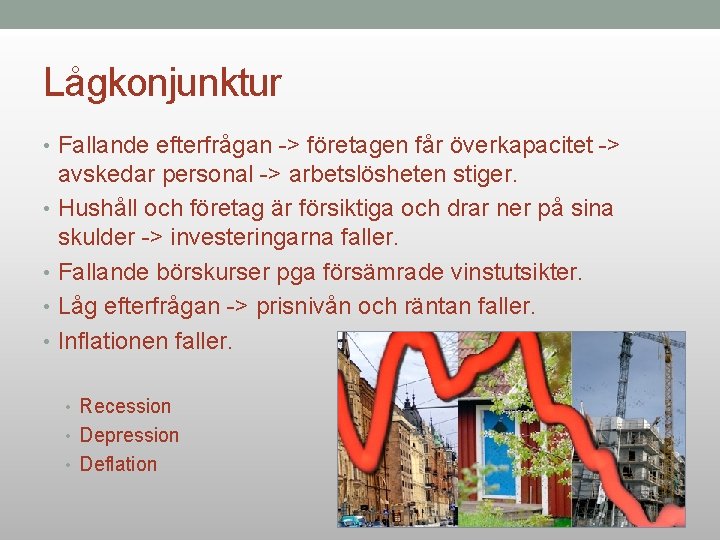 Lågkonjunktur

• Fallande efterfrågan -> företagen får överkapacitet -> avskedar personal -> arbetslösheten stiger.
• Hushåll och företag är försiktiga och drar ner på sina skulder -> investeringarna faller.
• Fallande börskurser pga försämrade vinstutsikter.
• Låg efterfrågan -> prisnivån och räntan faller.
• Inflationen faller.

• Recession
• Depression
• Deflation